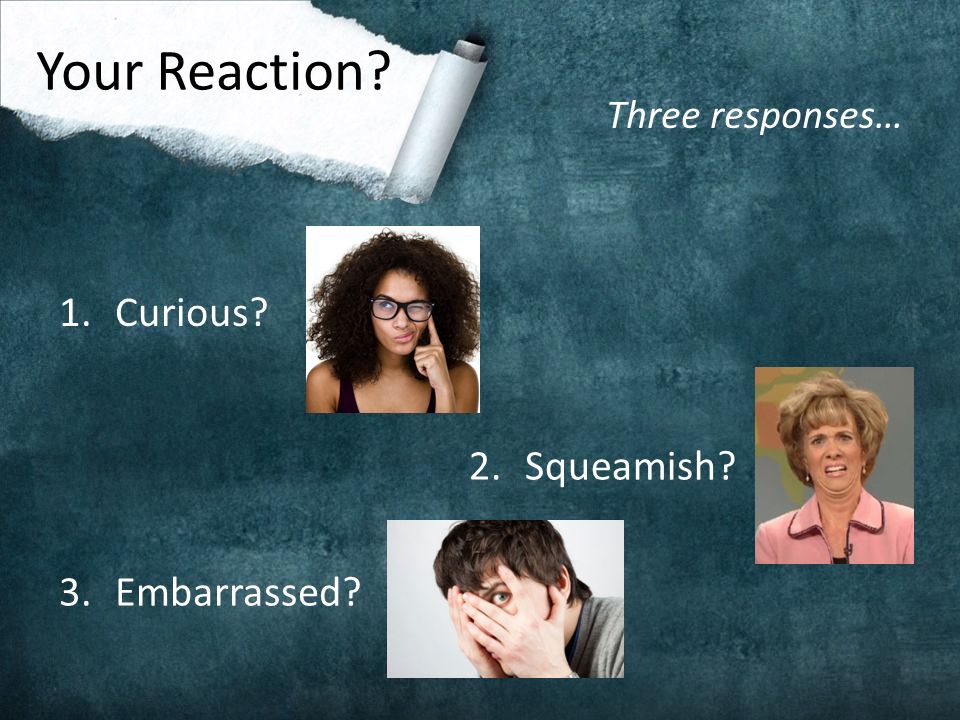 Your Reaction?

Three responses…

1. Curious?

2. Squeamish?

3. Embarrassed?